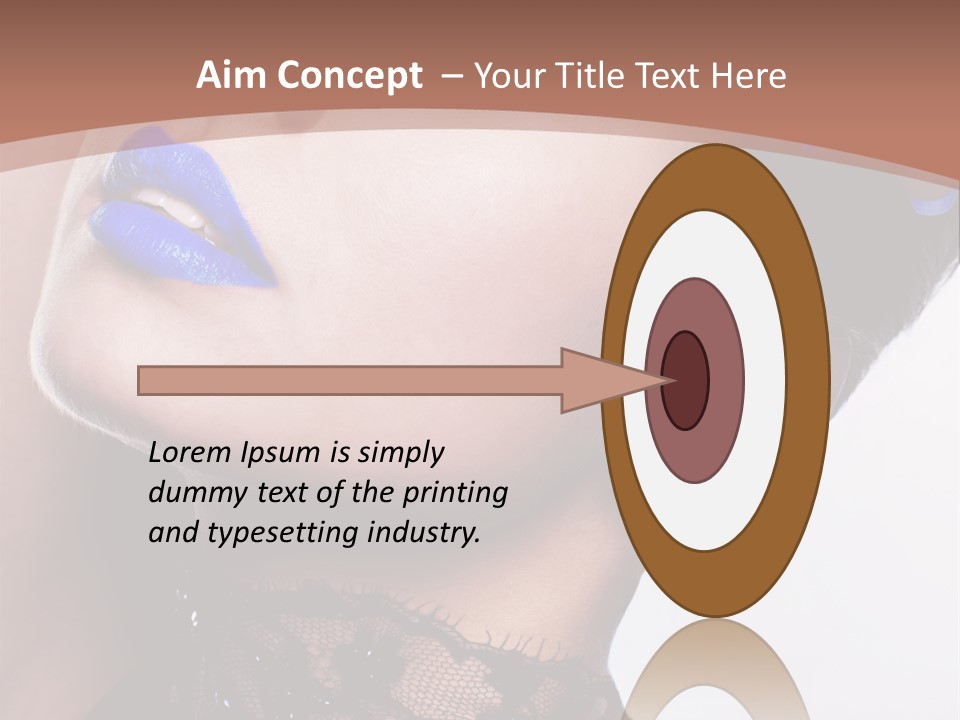 Aim Concept – Your Title Text Here

Lorem Ipsum is simply dummy text of the printing and typesetting industry.